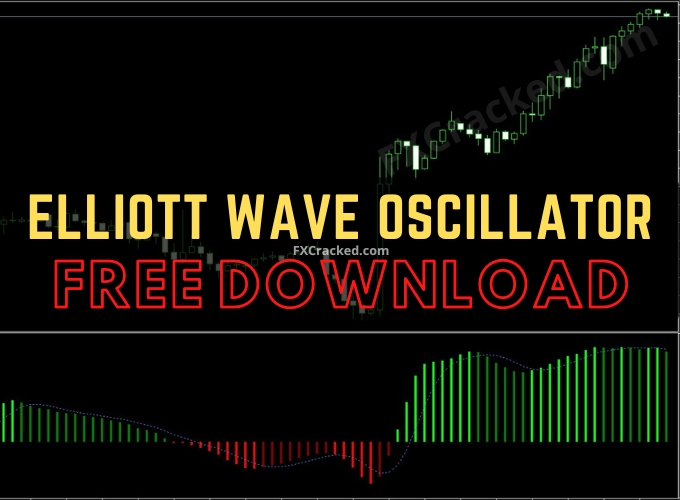 FXCracked.com

ELLIOTT WAVE OSCILLATOR
FXCracked.com
FREE DOWNLOAD